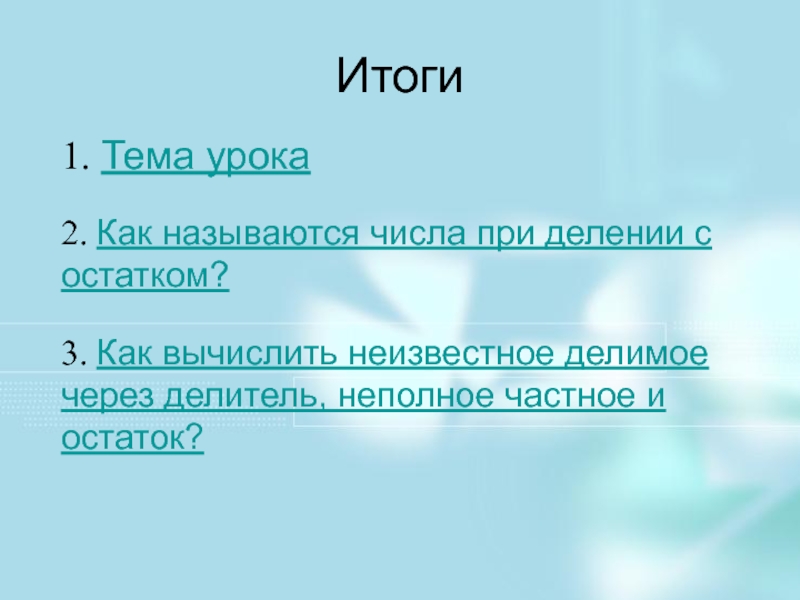 Итоги

1. Тема урока

2. Как называются числа при делении с остатком?

3. Как вычислить неизвестное делимое через делитель, неполное частное и остаток?